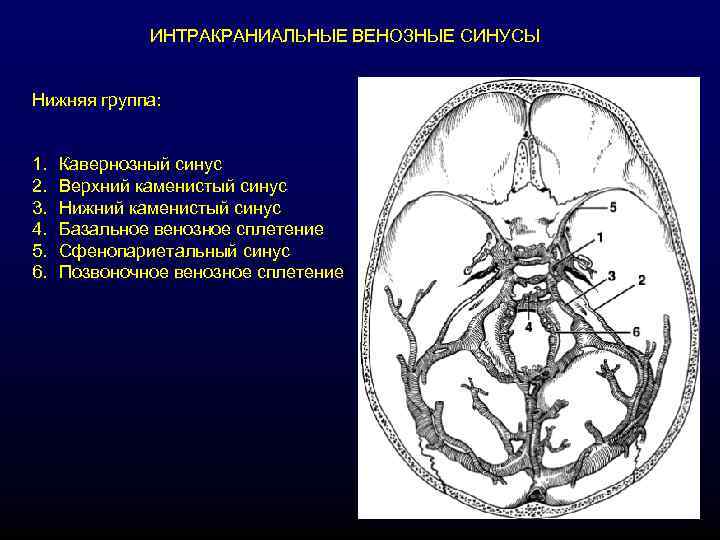 ИНТРАКРАНИАЛЬНЫЕ ВЕНОЗНЫЕ СИНУСЫ

Нижняя группа:

1. Кавернозный синус
2. Верхний каменистый синус
3. Нижний каменистый синус
4. Базальное венозное сплетение
5. Сфенопариетальный синус
6. Позвоночное венозное сплетение

5
1
3
2
4
6